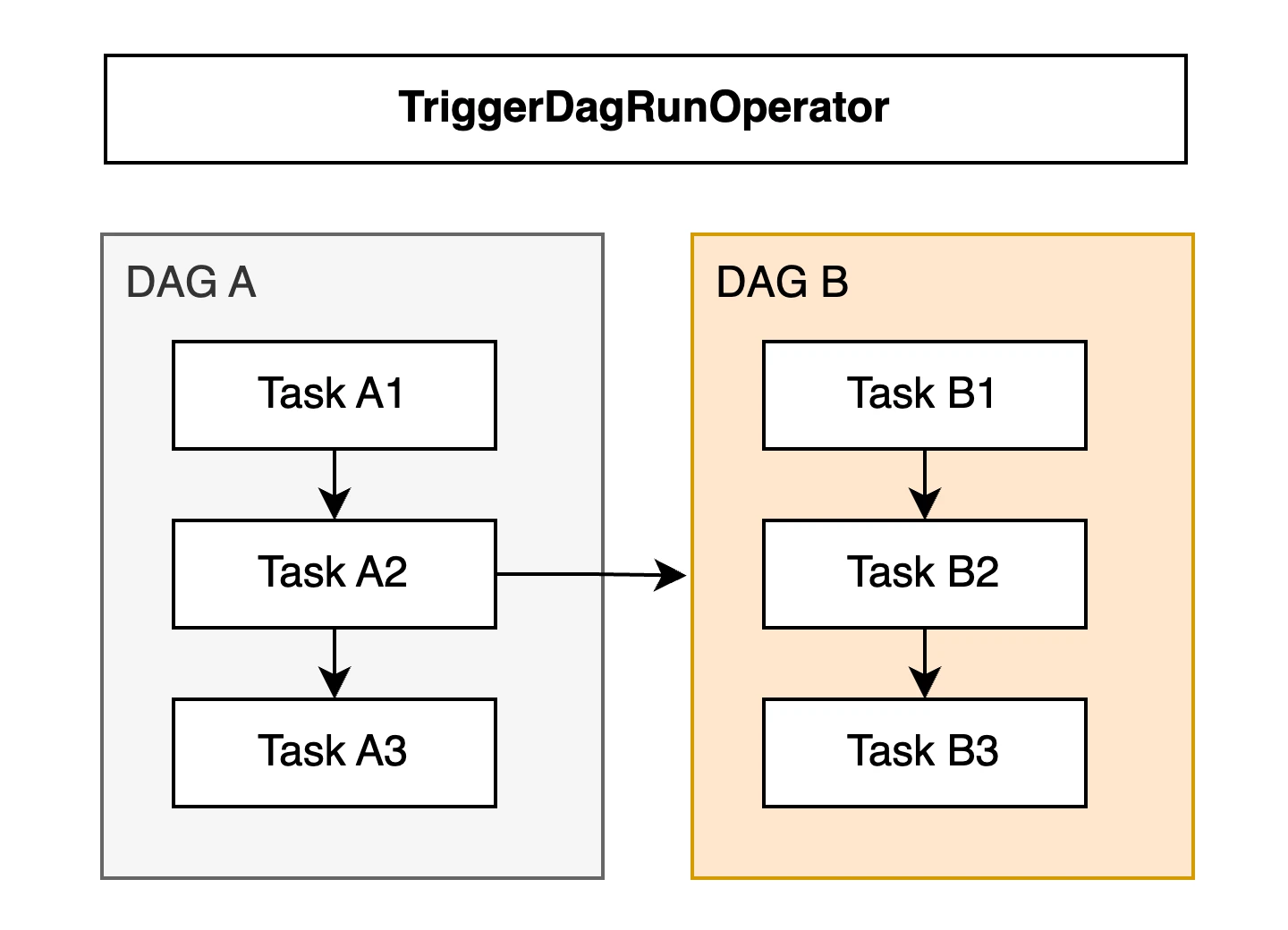 TriggerDagRunOperator

DAG A

Task A1

Task A2

Task A3

DAG B

Task B1

Task B2

Task B3